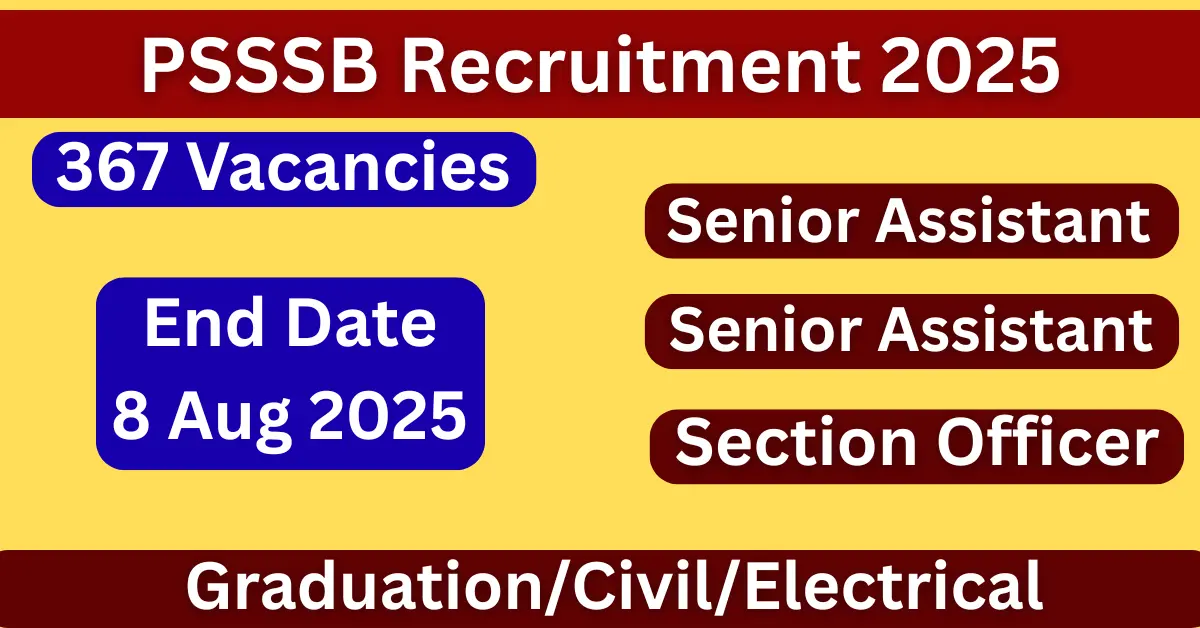 PSSSB Recruitment 2025

367 Vacancies

End Date
8 Aug 2025

Senior Assistant

Senior Assistant

Section Officer

Graduation/Civil/Electrical